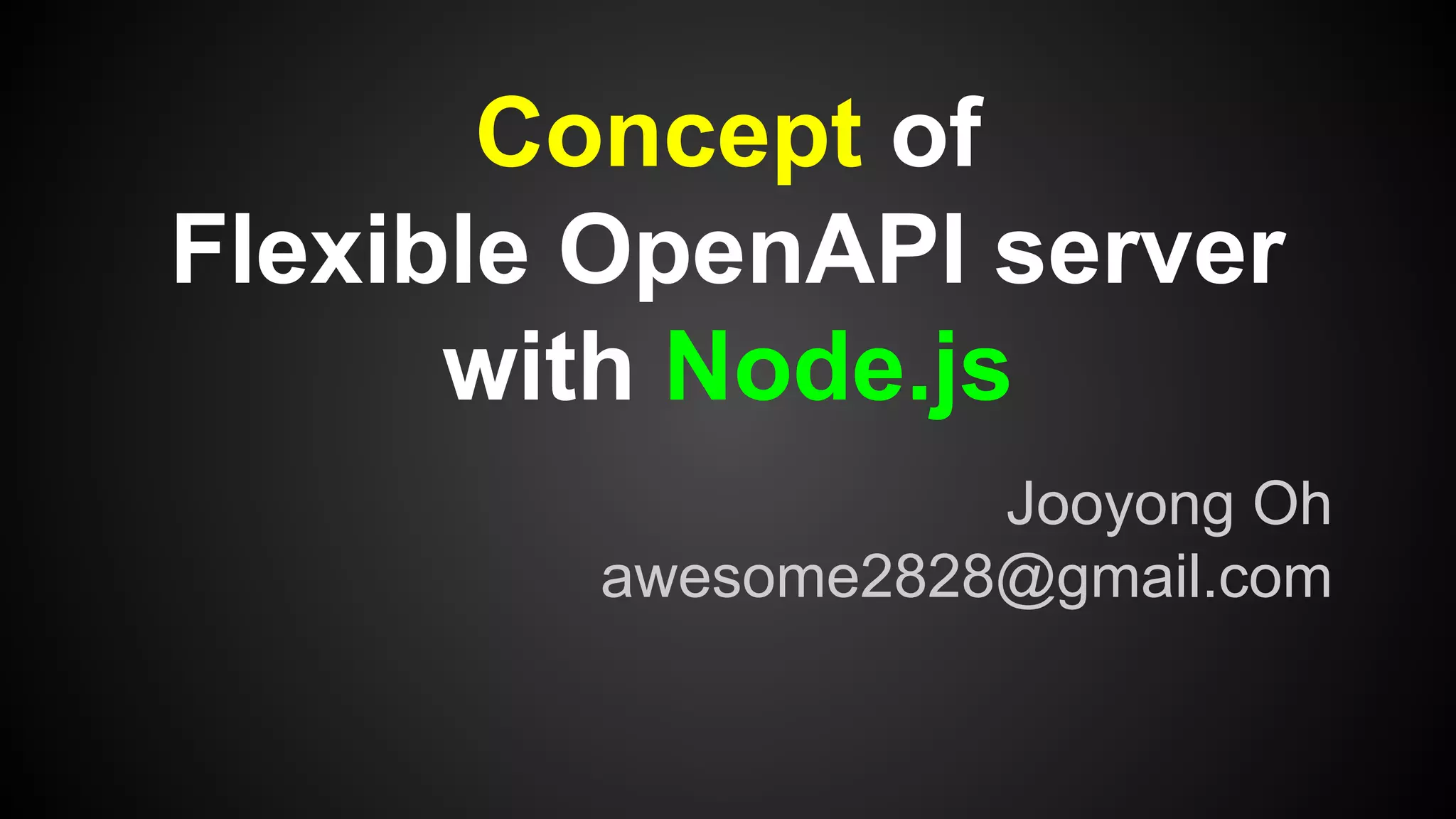 Concept of
Flexible OpenAPI server
with Node.js

Jooyong Oh
awesome2828@gmail.com